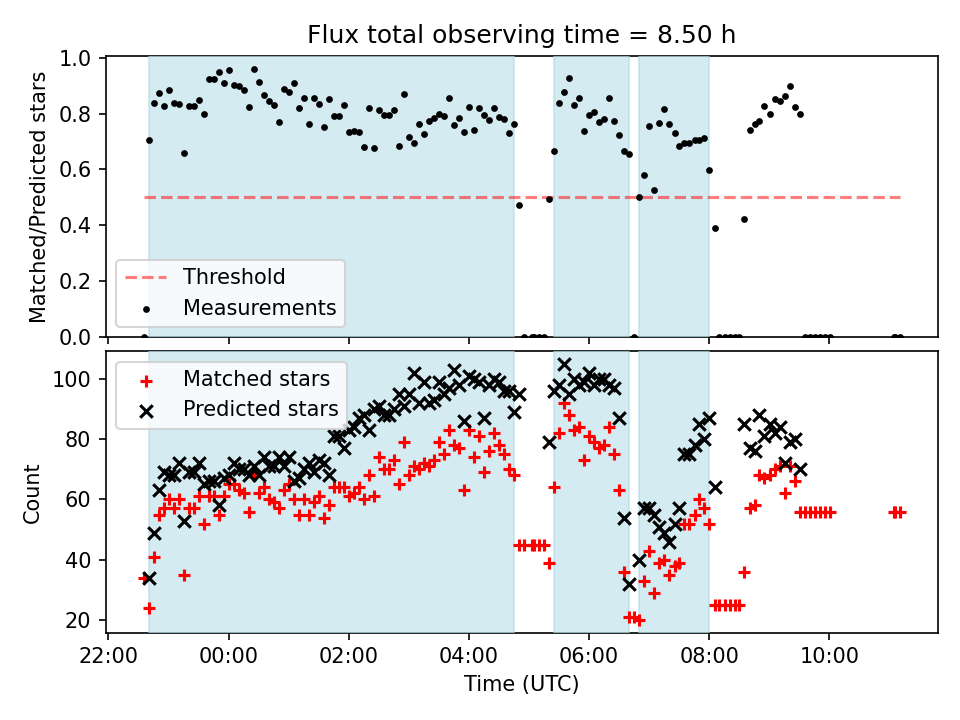 Flux total observing time = 8.50 h

Matched/Predicted stars

1.0
0.8
0.6
0.4
0.2
0.0

Threshold
Measurements

Count

100
80
60
40
20

Matched stars
Predicted stars

22:00
00:00
02:00
04:00
06:00
08:00
10:00

Time (UTC)